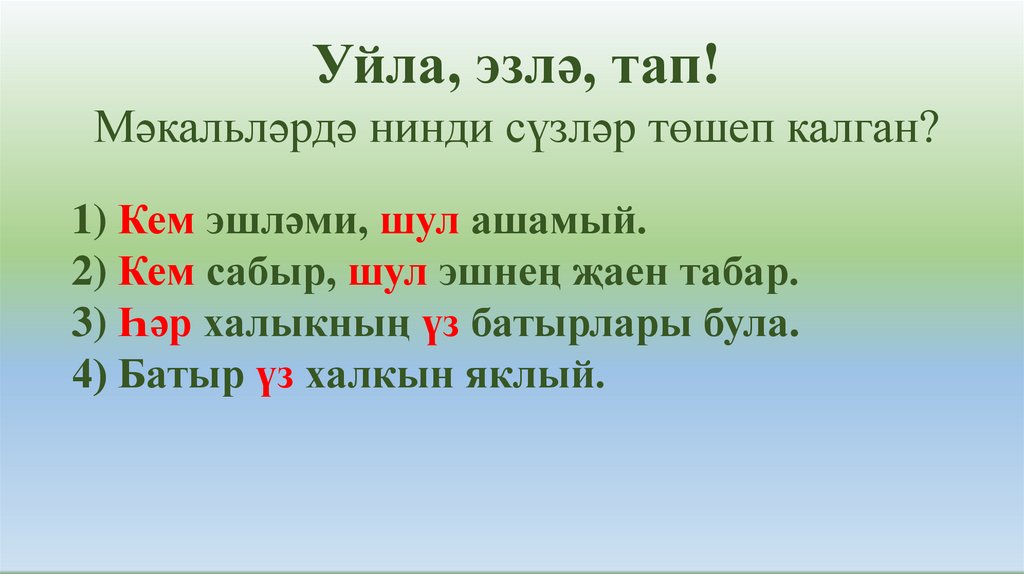 Уйла, эзлә, тап!
Мәкальләрдә нинди сүзләр төшеп калган?

1) Кем эшләми, шул ашамый.
2) Кем сабыр, шул эшнең җаен табар.
3) Һәр халыкның үз батырлары була.
4) Батыр үз халкын яклый.